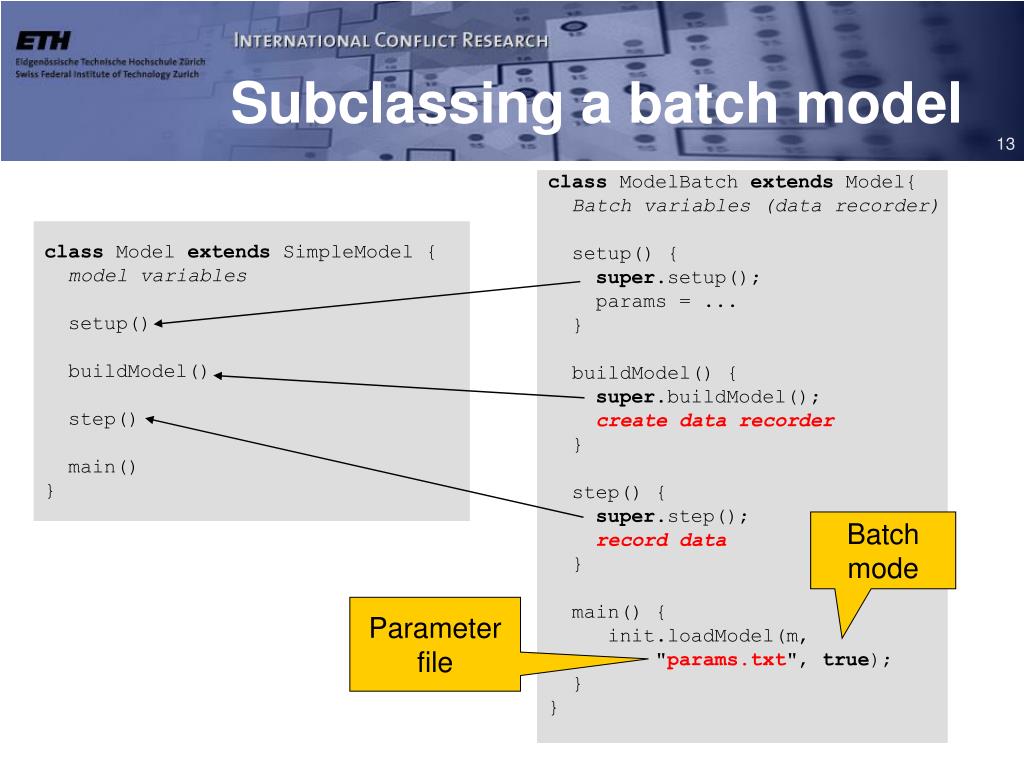 ETH
Eidgenössische Technische Hochschule Zürich
Swiss Federal Institute of Technology Zurich

INTERNATIONAL CONFLICT RESEARCH

Subclassing a batch model

13

class Model extends SimpleModel {
  model variables

  setup()

  buildModel()

  step()

  main()
}

class ModelBatch extends Model{
  Batch variables (data recorder)

  setup() {
    super.setup();
    params = ...
  }

  buildModel() {
    super.buildModel();
    create data recorder
  }

  step() {
    super.step();
    record data
  }

  main() {
    init.loadModel(m,
      "params.txt", true);
  }
}

Batch mode

Parameter file